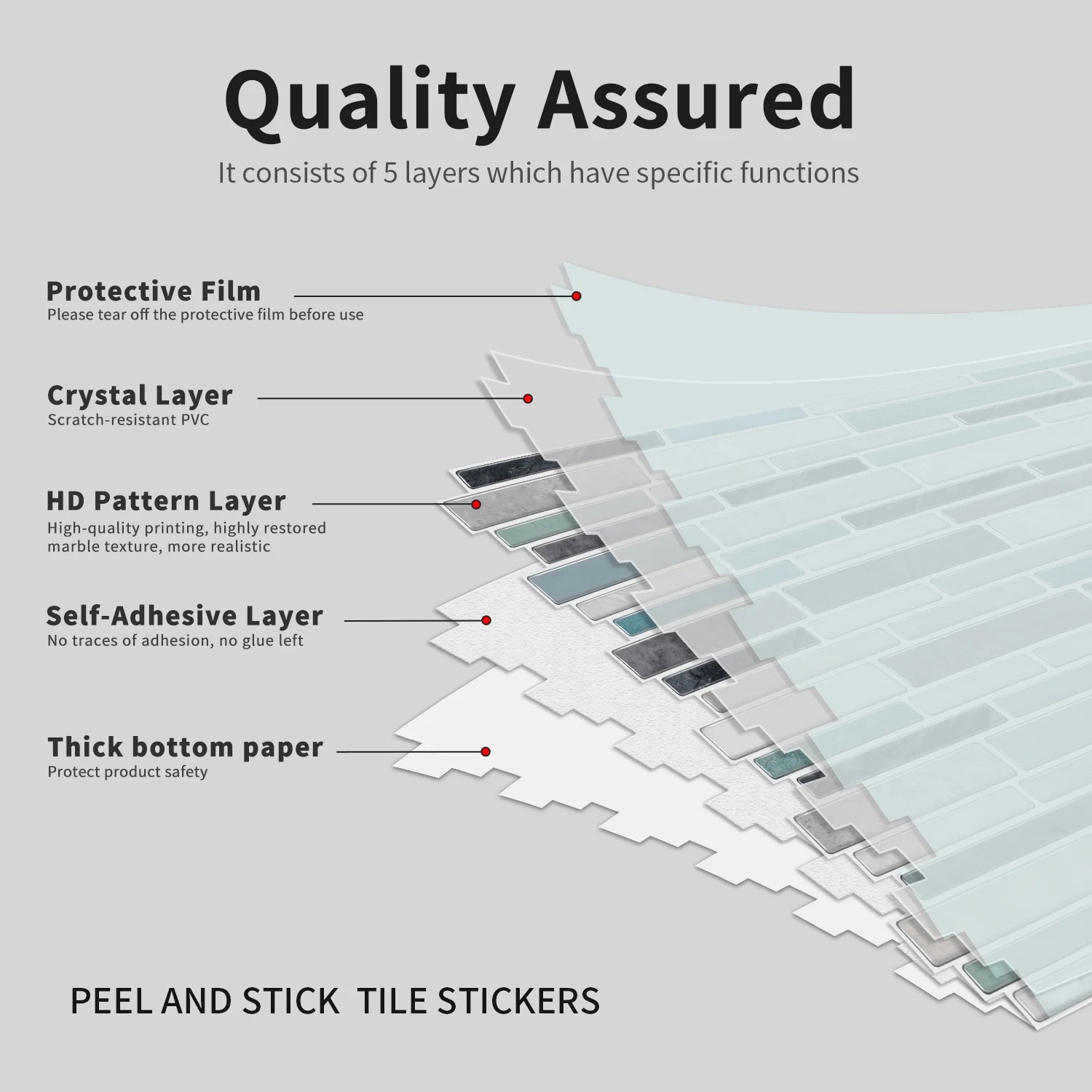 Quality Assured

It consists of 5 layers which have specific functions

Protective Film
Please tear off the protective film before use

Crystal Layer
Scratch-resistant PVC

HD Pattern Layer
High-quality printing, highly restored marble texture, more realistic

Self-Adhesive Layer
No traces of adhesion, no glue left

Thick bottom paper
Protect product safety

PEEL AND STICK TILE STICKERS